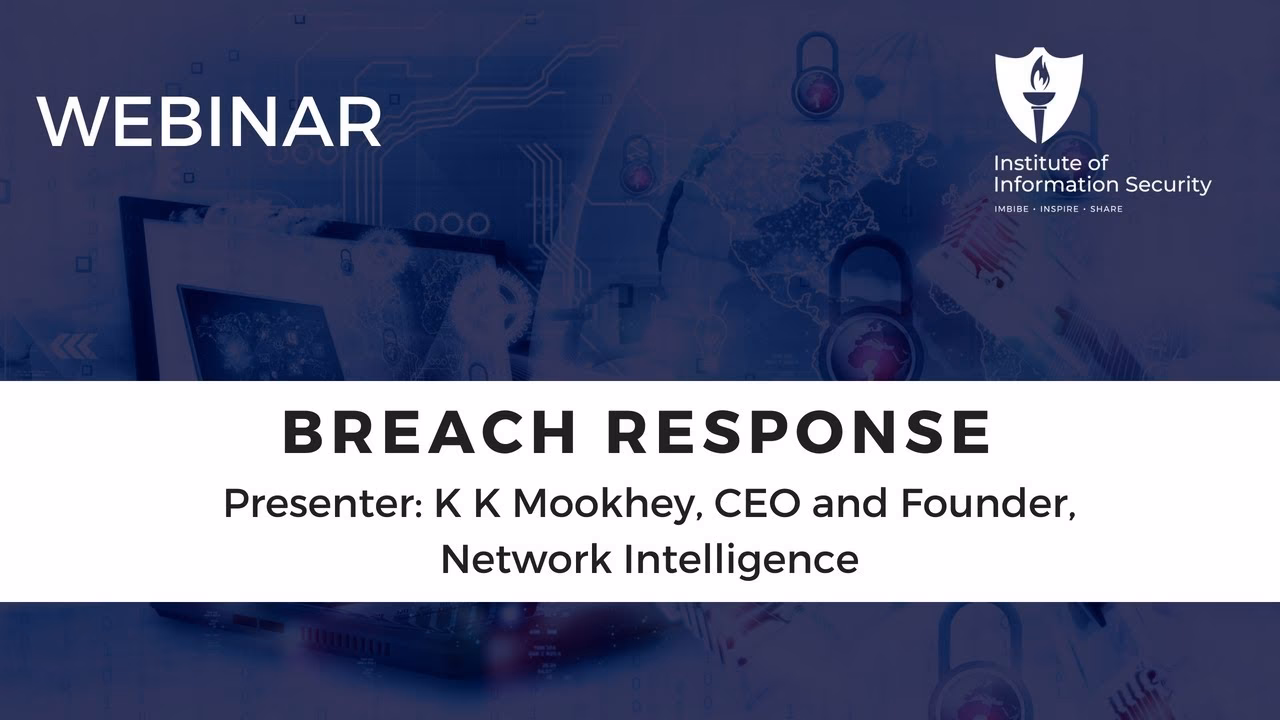 WEBINAR

Institute of Information Security
IMBIBE · INSPIRE · SHARE

BREACH RESPONSE

Presenter: K K Mookhey, CEO and Founder, Network Intelligence